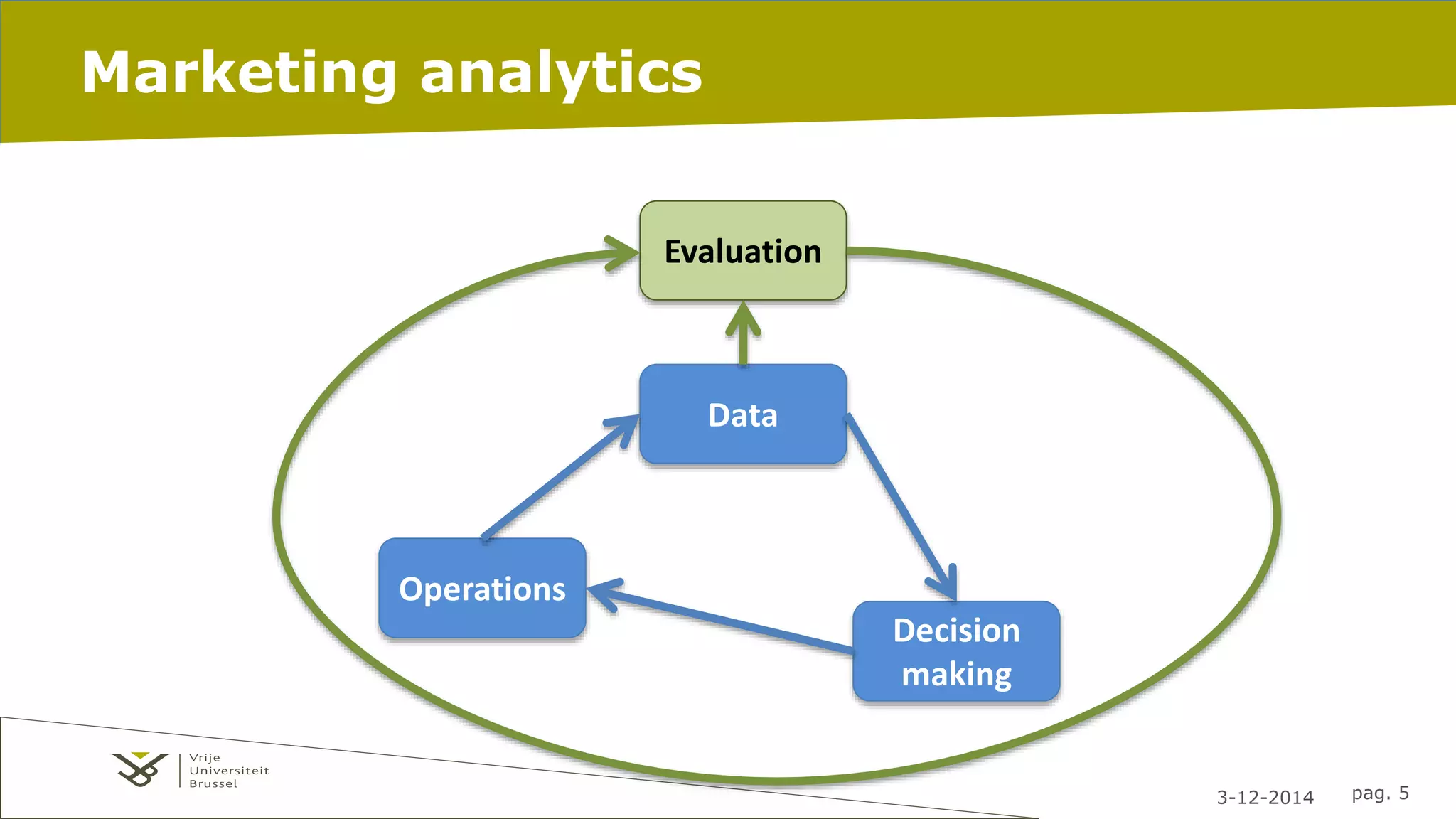 Marketing analytics

Evaluation

Data

Operations

Decision making

Vrije Universiteit Brussel

3-12-2014

pag. 5